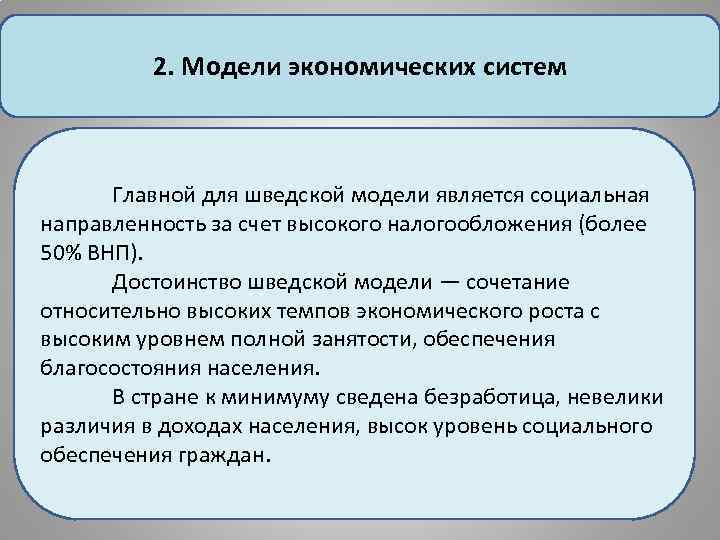 2. Модели экономических систем

Главной для шведской модели является социальная направленность за счет высокого налогообложения (более 50% ВНП).

Достоинство шведской модели — сочетание относительно высоких темпов экономического роста с высоким уровнем полной занятости, обеспечения благосостояния населения.

В стране к минимуму сведена безработица, невелики различия в доходах населения, высок уровень социального обеспечения граждан.